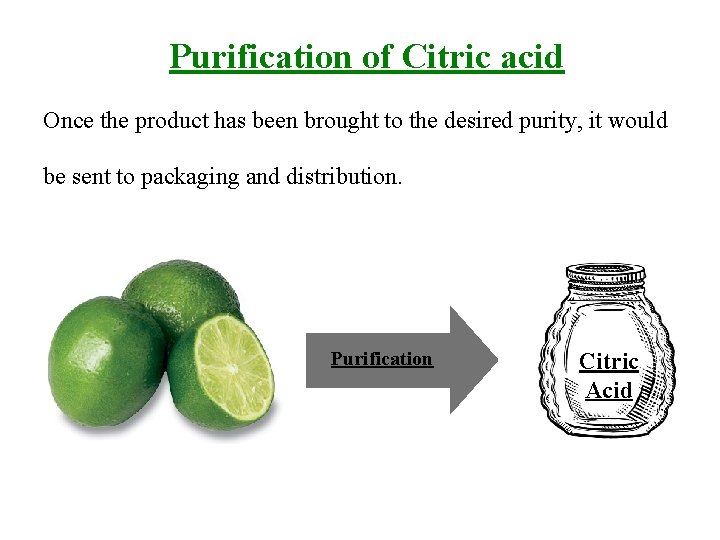 Purification of Citric acid

Once the product has been brought to the desired purity, it would be sent to packaging and distribution.

Purification

Citric Acid